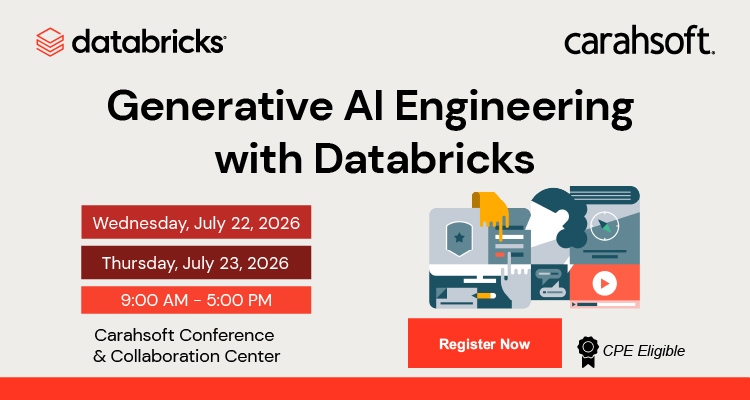 databricks

carahsoft.

Generative AI Engineering with Databricks

Wednesday, July 22, 2026

Thursday, July 23, 2026

9:00 AM - 5:00 PM

Carahsoft Conference & Collaboration Center

Register Now

CPE Eligible